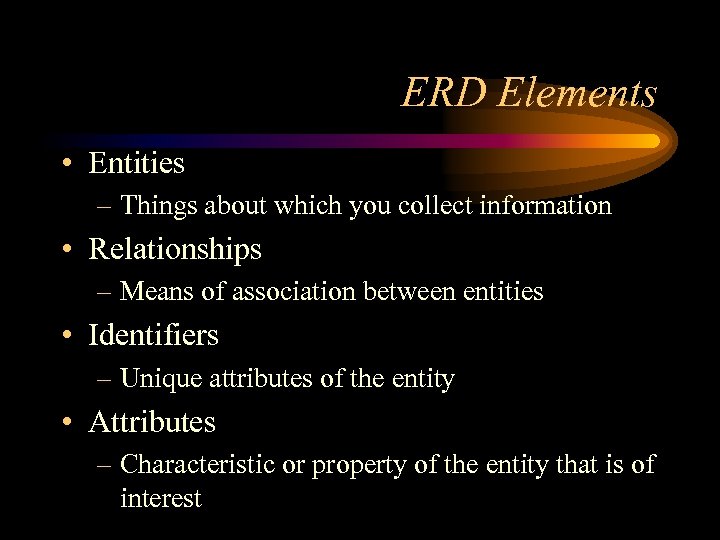 ERD Elements

• Entities
– Things about which you collect information
• Relationships
– Means of association between entities
• Identifiers
– Unique attributes of the entity
• Attributes
– Characteristic or property of the entity that is of interest